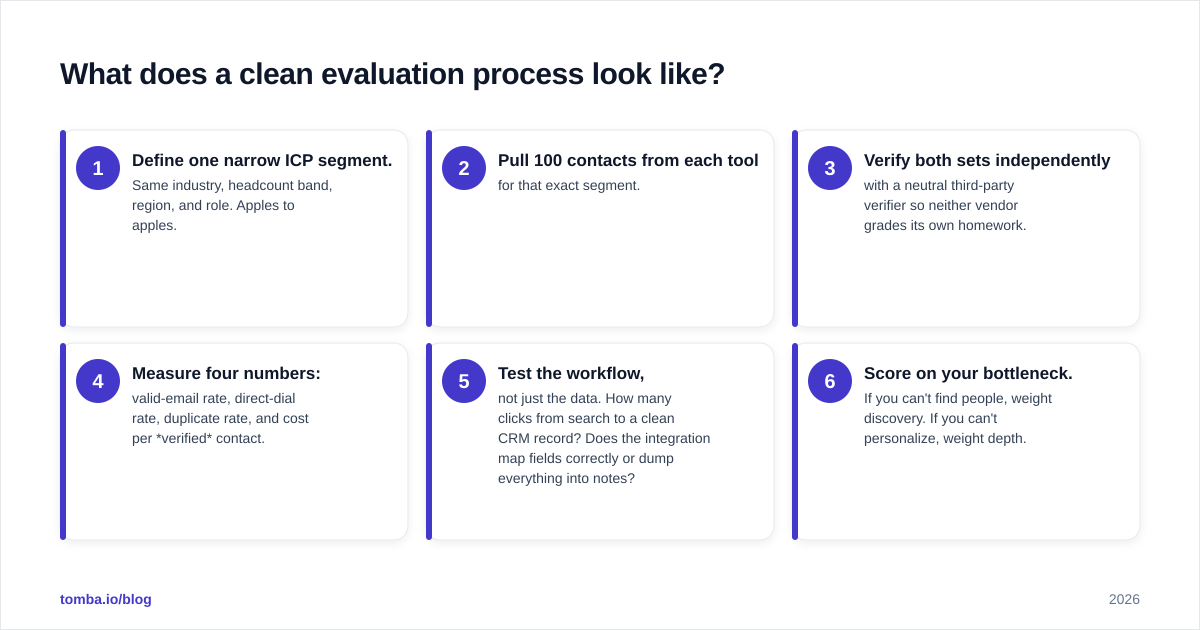 What does a clean evaluation process look like?

1
Define one narrow ICP segment.
Same industry, headcount band, region, and role. Apples to apples.

2
Pull 100 contacts from each tool
for that exact segment.

3
Verify both sets independently
with a neutral third-party verifier so neither vendor grades its own homework.

4
Measure four numbers:
valid-email rate, direct-dial rate, duplicate rate, and cost per *verified* contact.

5
Test the workflow,
not just the data. How many clicks from search to a clean CRM record? Does the integration map fields correctly or dump everything into notes?

6
Score on your bottleneck.
If you can't find people, weight discovery. If you can't personalize, weight depth.

tomba.io/blog

2026